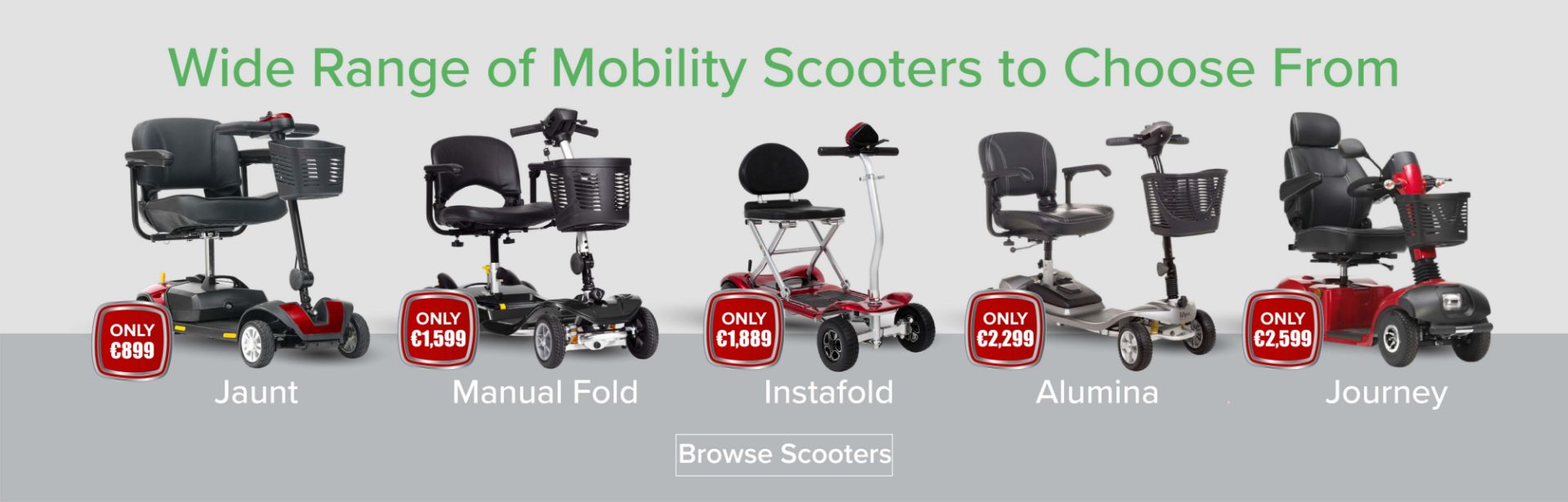 Wide Range of Mobility Scooters to Choose From

ONLY €899
Jaunt

ONLY €1,599
Manual Fold

ONLY €1,889
Instafold

ONLY €2,299
Alumina

ONLY €2,599
Journey

Browse Scooters